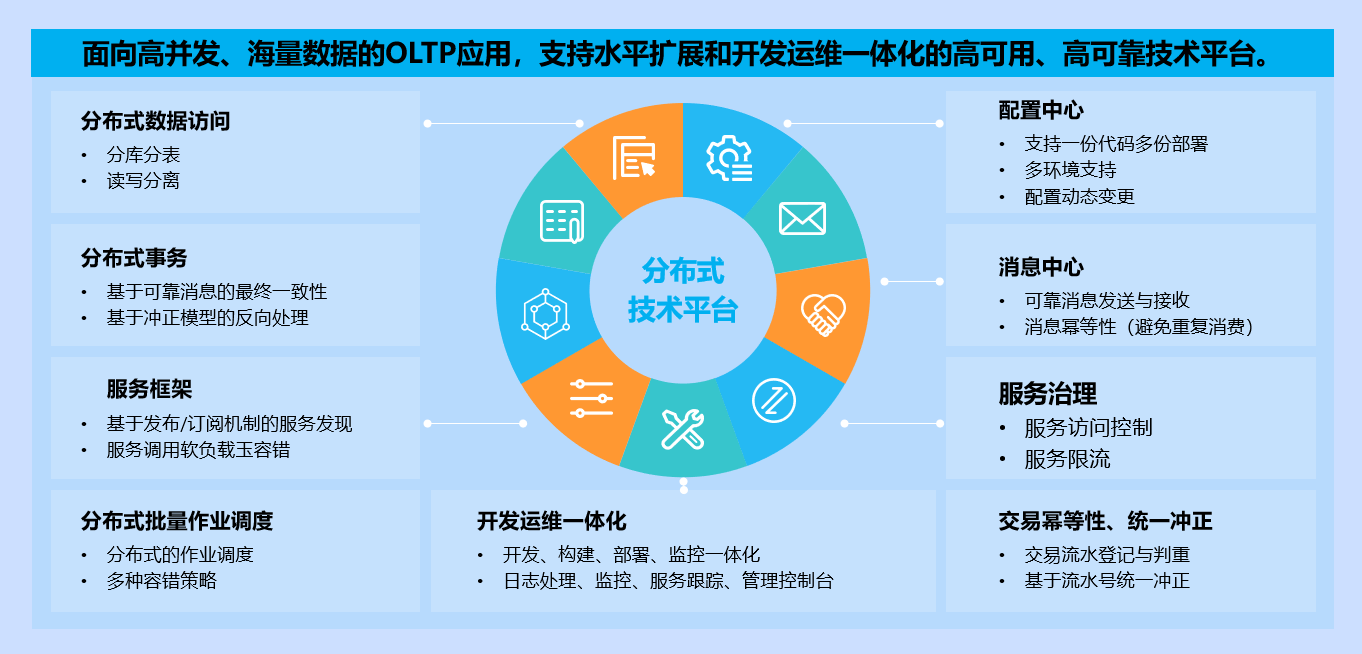 面向高并发、海量数据的OLTP应用，支持水平扩展和开发运维一体化的高可用、高可靠技术平台。

分布式数据访问
• 分库分表
• 读写分离

分布式事务
• 基于可靠消息的最终一致性
• 基于冲正模型的反向处理

服务框架
• 基于发布/订阅机制的服务发现
• 服务调用软负载玉容错

分布式批量作业调度
• 分布式的作业调度
• 多种容错策略

分布式
技术平台

开发运维一体化
• 开发、构建、部署、监控一体化
• 日志处理、监控、服务跟踪、管理控制台

配置中心
• 支持一份代码多份部署
• 多环境支持
• 配置动态变更

消息中心
• 可靠消息发送与接收
• 消息幂等性（避免重复消费）

服务治理
• 服务访问控制
• 服务限流

交易幂等性、统一冲正
• 交易流水登记与判重
• 基于流水号统一冲正